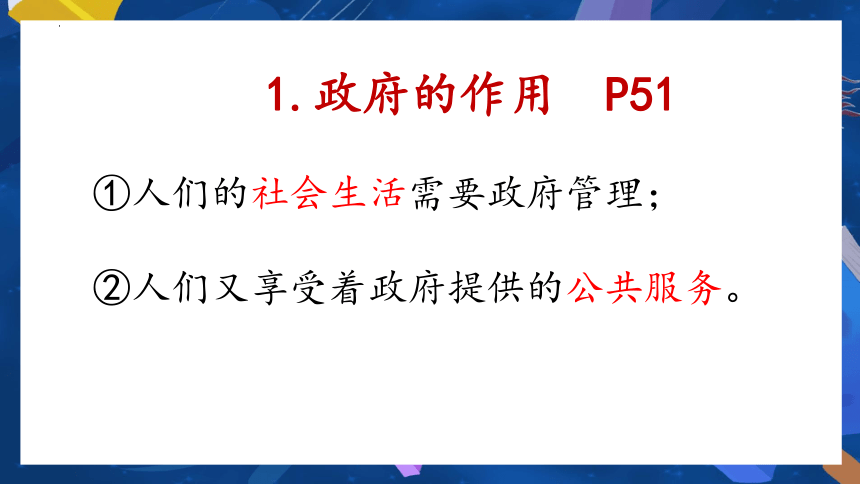 1. 政府的作用　P51

①人们的社会生活需要政府管理；

②人们又享受着政府提供的公共服务。